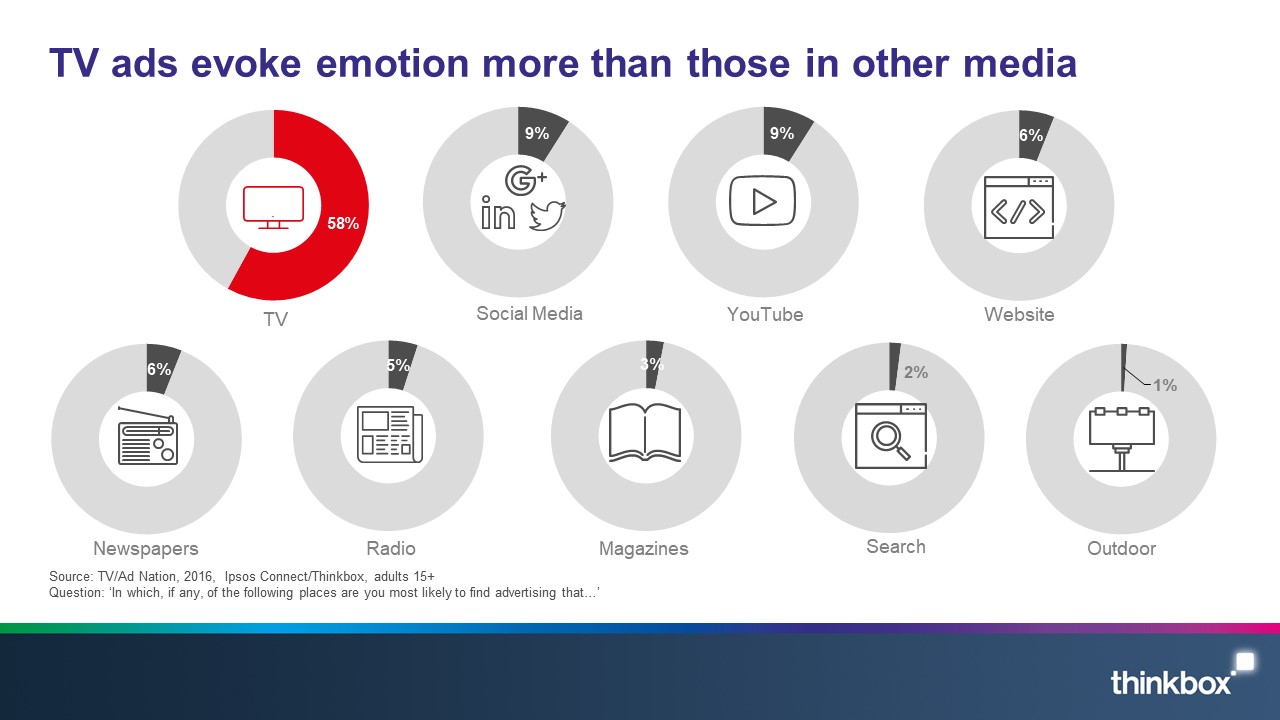 TV ads evoke emotion more than those in other media

58%

TV

9%

Social Media

9%

YouTube

6%

Website

6%

Newspapers

5%

Radio

3%

Magazines

2%

Search

1%

Outdoor

Source: TV/Ad Nation, 2016, Ipsos Connect/Thinkbox, adults 15+
Question: 'In which, if any, of the following places are you most likely to find advertising that…'

thinkbox